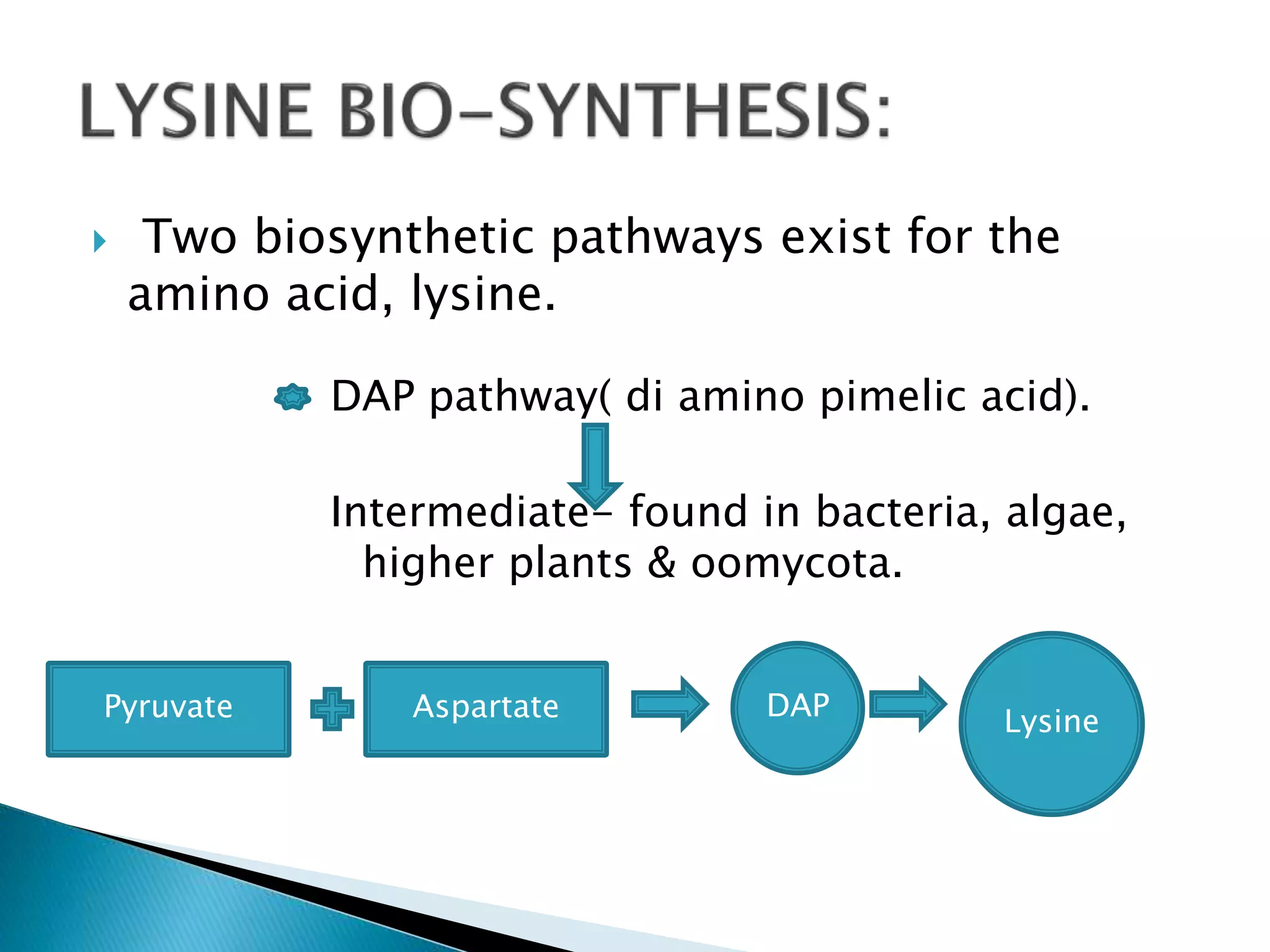 LYSINE BIO-SYNTHESIS:

Two biosynthetic pathways exist for the amino acid, lysine.

DAP pathway( di amino pimelic acid).

Intermediate- found in bacteria, algae, higher plants & oomycota.

Pyruvate

Aspartate

DAP

Lysine